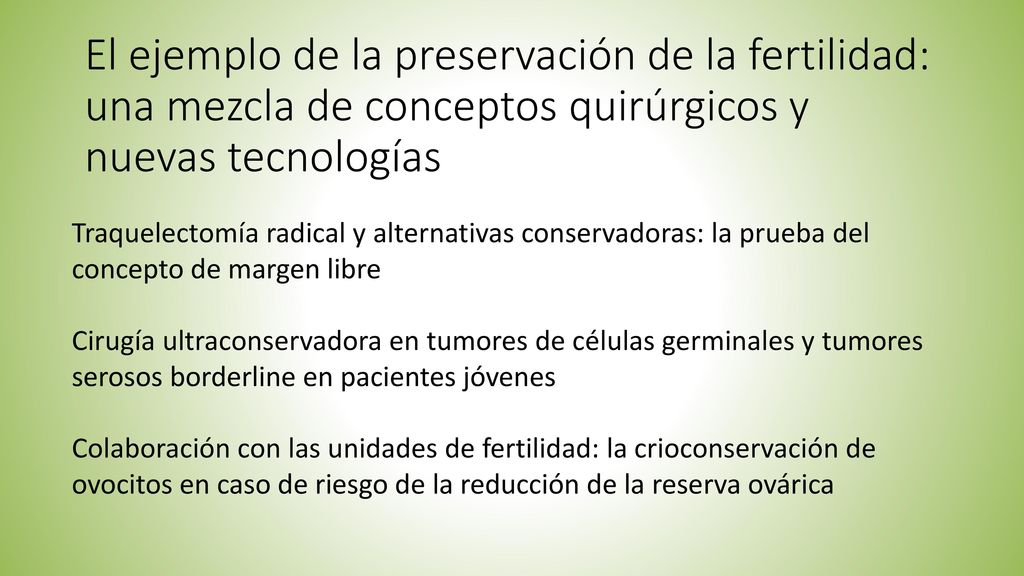 El ejemplo de la preservación de la fertilidad: una mezcla de conceptos quirúrgicos y nuevas tecnologías

Traquelectomía radical y alternativas conservadoras: la prueba del concepto de margen libre

Cirugía ultraconservadora en tumores de células germinales y tumores serosos borderline en pacientes jóvenes

Colaboración con las unidades de fertilidad: la crioconservación de ovocitos en caso de riesgo de la reducción de la reserva ovárica